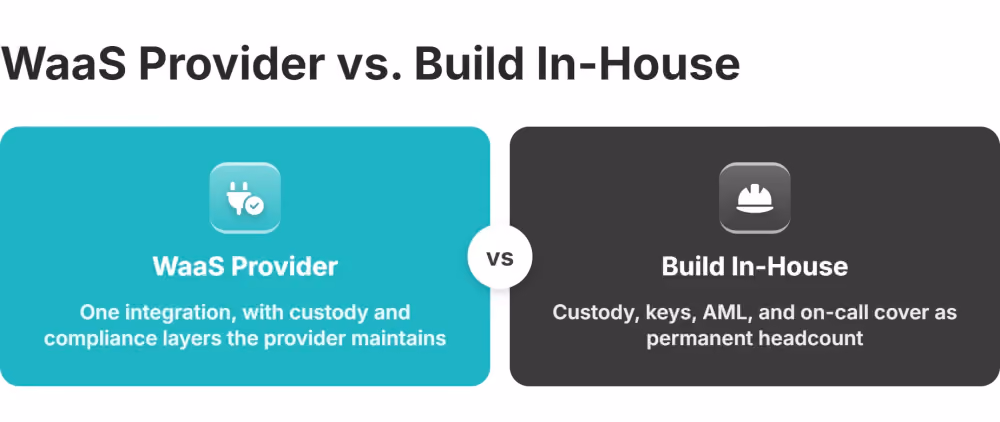 WaaS Provider vs. Build In-House

WaaS Provider

One integration, with custody and compliance layers the provider maintains

vs

Build In-House

Custody, keys, AML, and on-call cover as permanent headcount